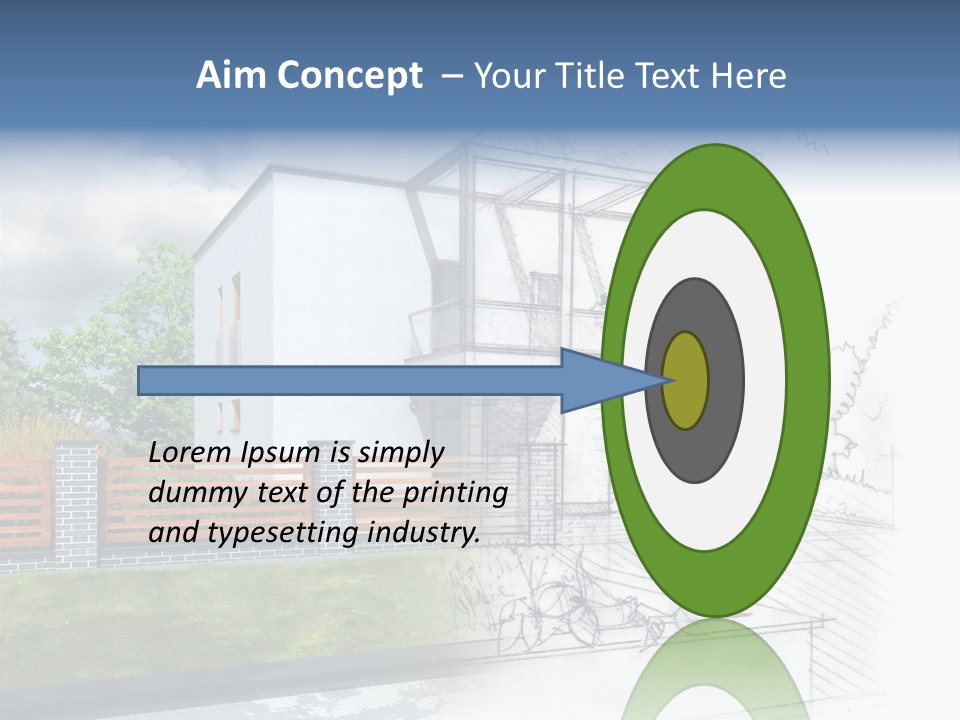 Aim Concept – Your Title Text Here

Lorem Ipsum is simply dummy text of the printing and typesetting industry.